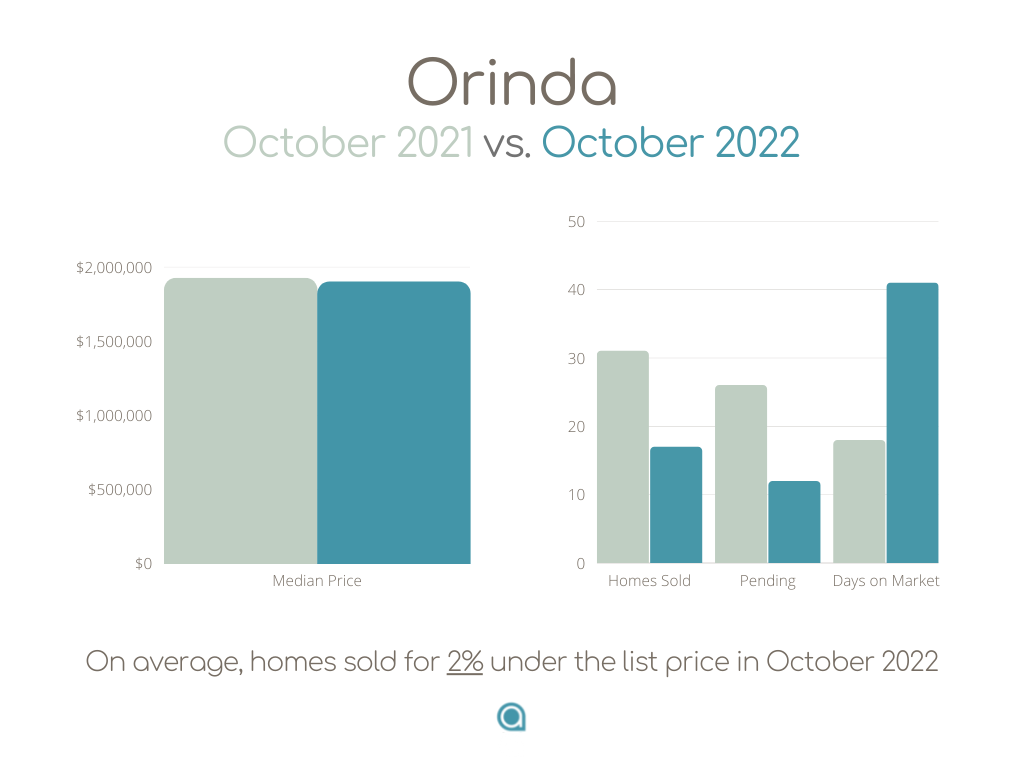 Orinda
October 2021 vs. October 2022

$2,000,000
$1,500,000
$1,000,000
$500,000
$0
Median Price

50
40
30
20
10
0
Homes Sold
Pending
Days on Market

On average, homes sold for 2% under the list price in October 2022